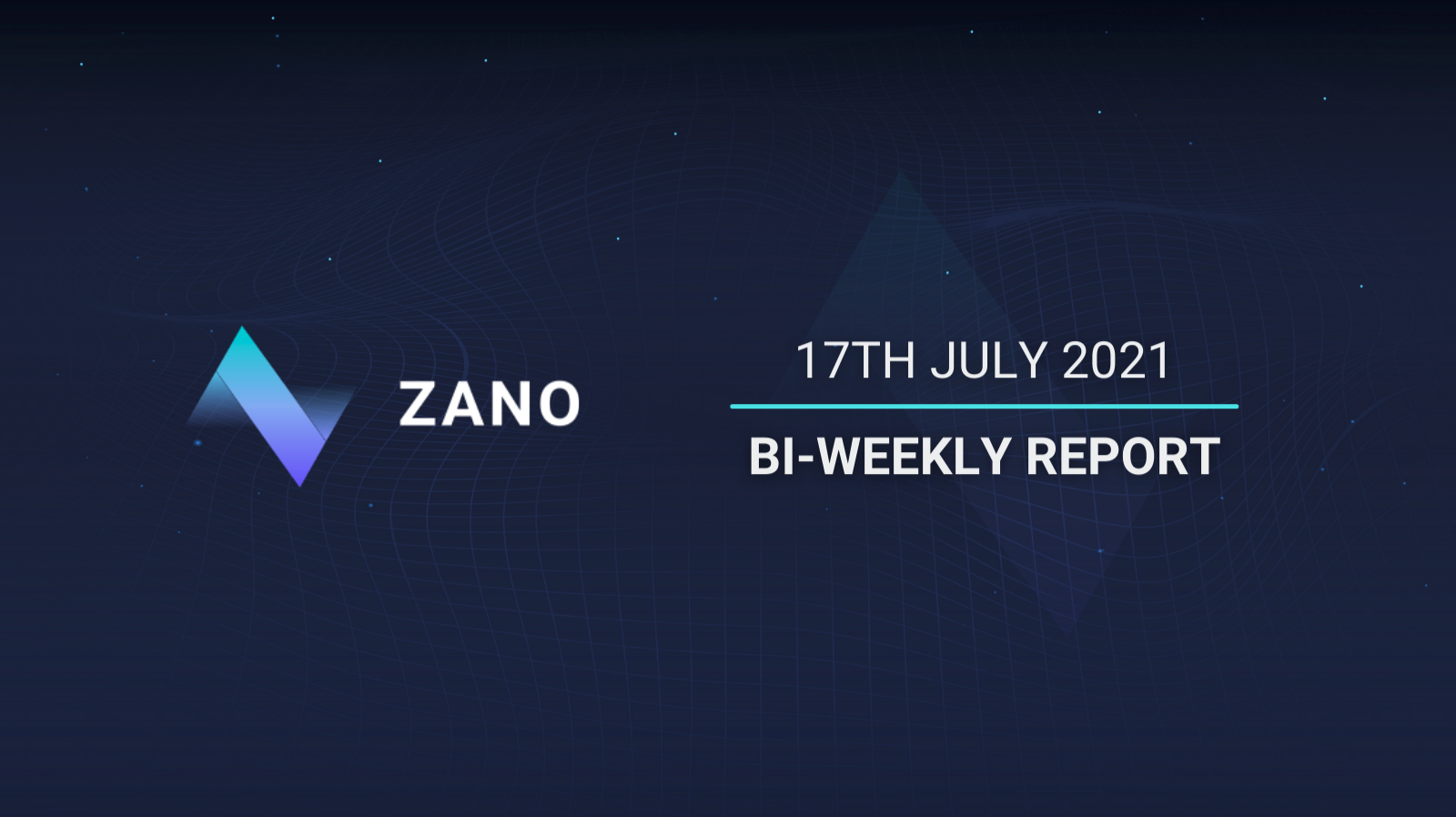 ZANO

17TH JULY 2021

BI-WEEKLY REPORT